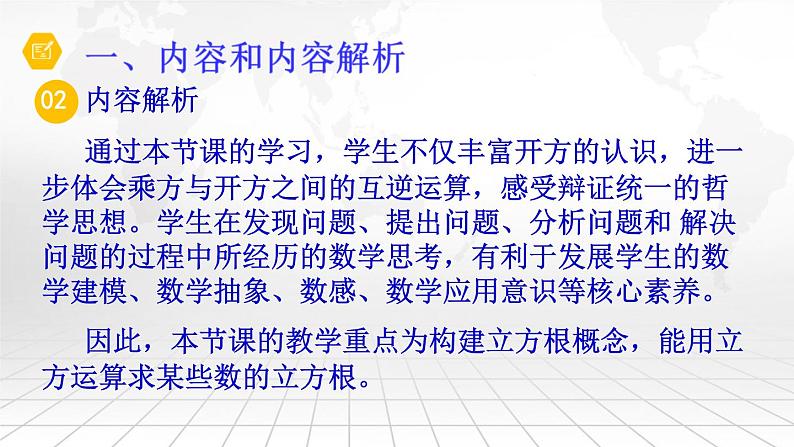 一、内容和内容解析

02 内容解析

通过本节课的学习，学生不仅丰富开方的认识，进一步体会乘方与开方之间的互逆运算，感受辩证统一的哲学思想。学生在发现问题、提出问题、分析问题和 解决问题的过程中所经历的数学思考，有利于发展学生的数学建模、数学抽象、数感、数学应用意识等核心素养。

因此，本节课的教学重点为构建立方根概念，能用立方运算求某些数的立方根。